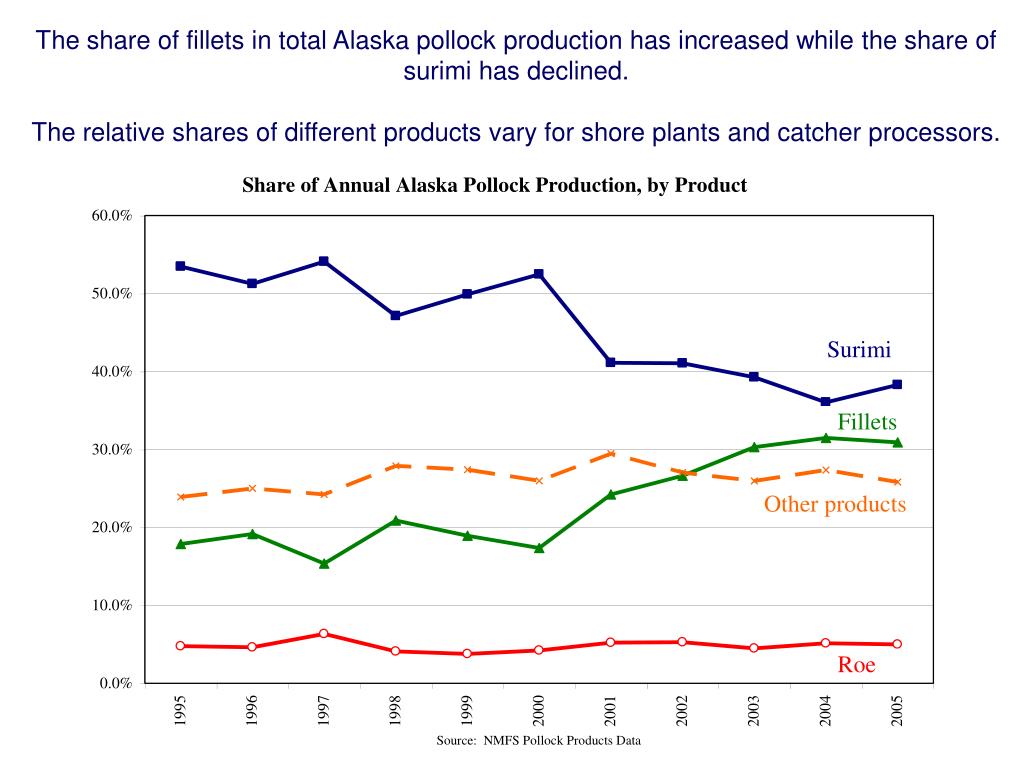 The share of fillets in total Alaska pollock production has increased while the share of surimi has declined.

The relative shares of different products vary for shore plants and catcher processors.

Share of Annual Alaska Pollock Production, by Product

60.0%
50.0%
40.0%
30.0%
20.0%
10.0%
0.0%

Surimi
Fillets
Other products
Roe

1995
1996
1997
1998
1999
2000
2001
2002
2003
2004
2005

Source: NMFS Pollock Products Data